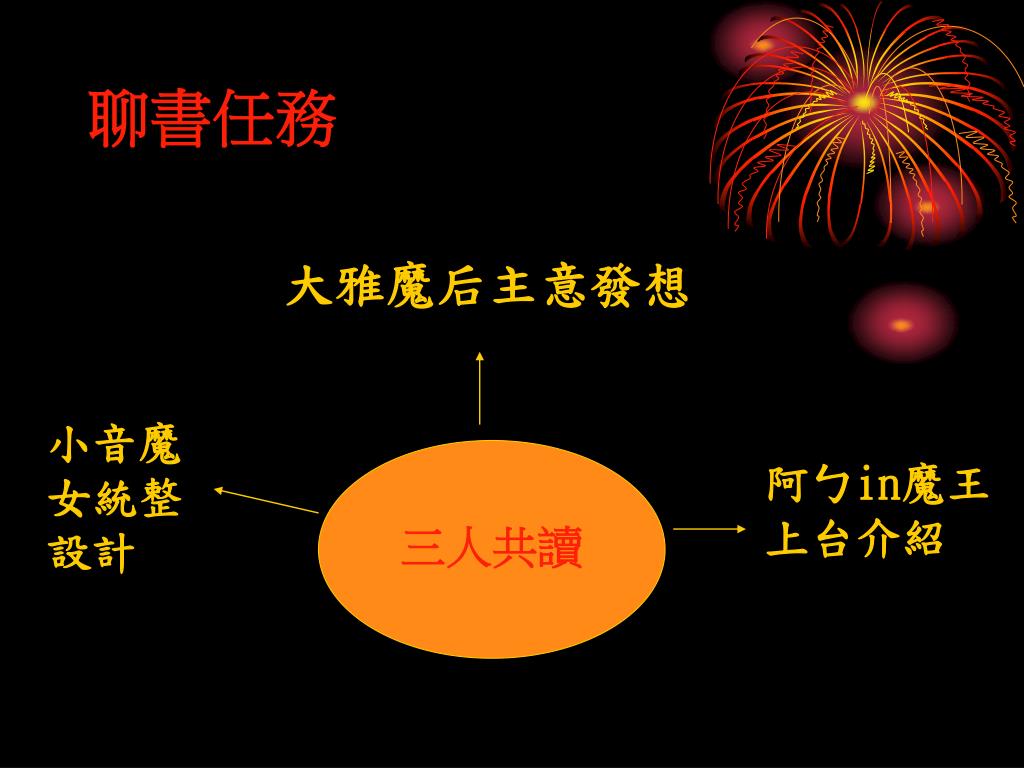 聊書任務

大雅魔后主意發想

小音魔女統整設計

三人共讀

阿ㄅin魔王上台介紹